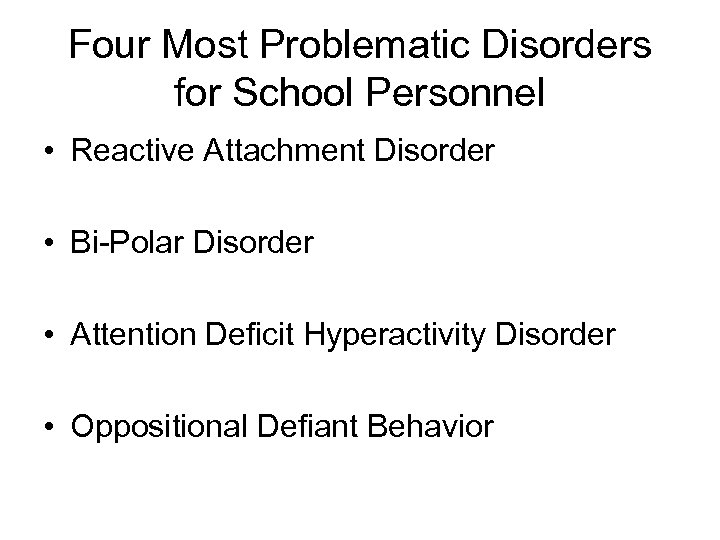 Four Most Problematic Disorders for School Personnel

• Reactive Attachment Disorder

• Bi-Polar Disorder

• Attention Deficit Hyperactivity Disorder

• Oppositional Defiant Behavior